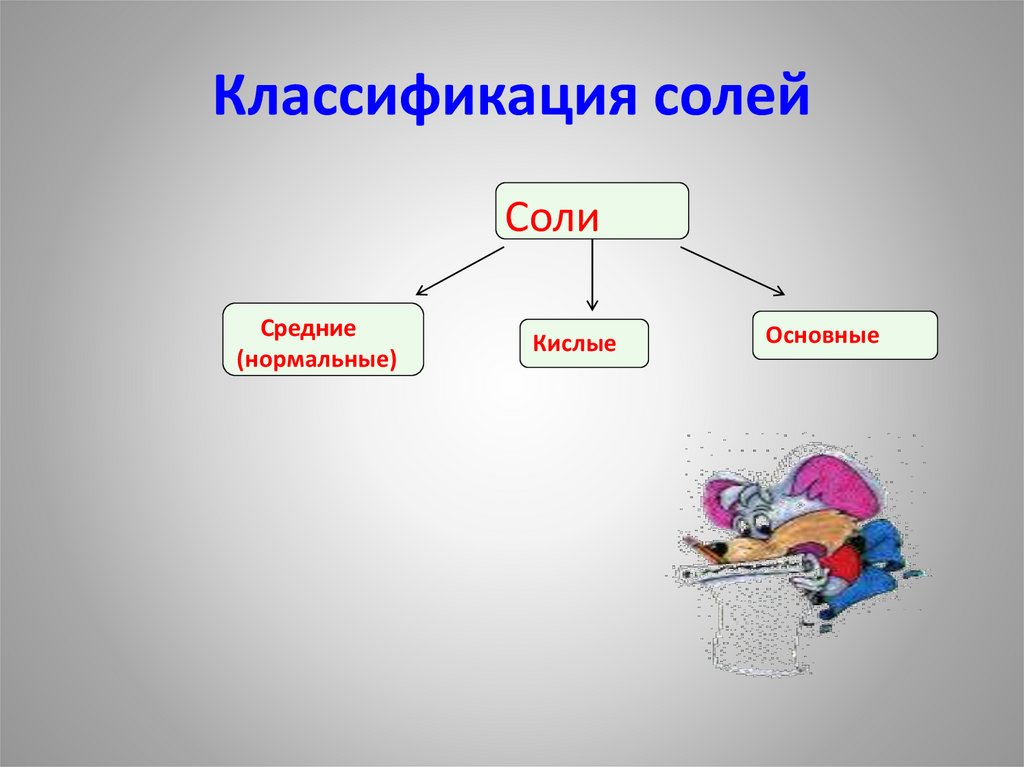 Классификация солей

Соли

Средние (нормальные)

Кислые

Основные